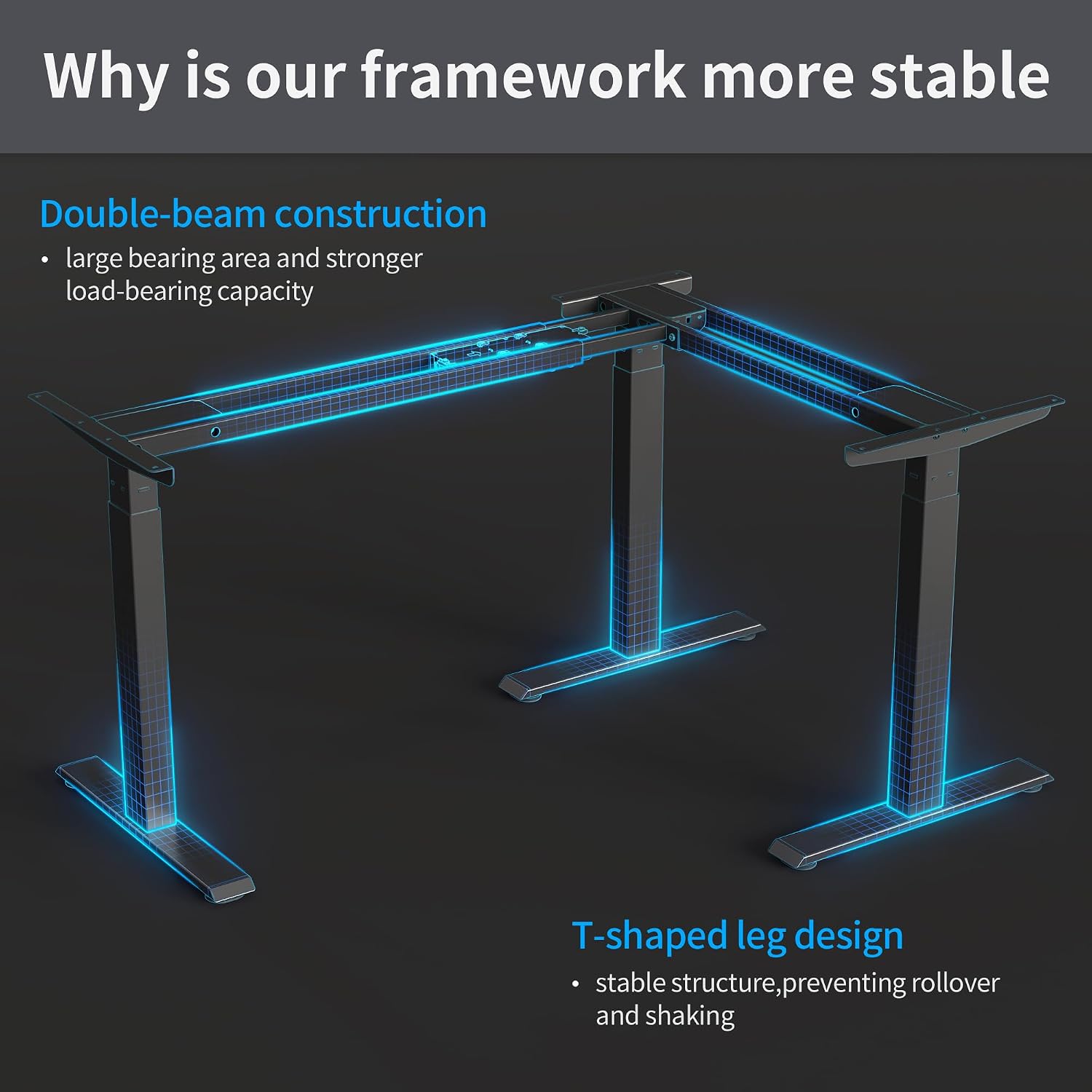 Why is our framework more stable

Double-beam construction

• large bearing area and stronger load-bearing capacity

T-shaped leg design

• stable structure,preventing rollover and shaking